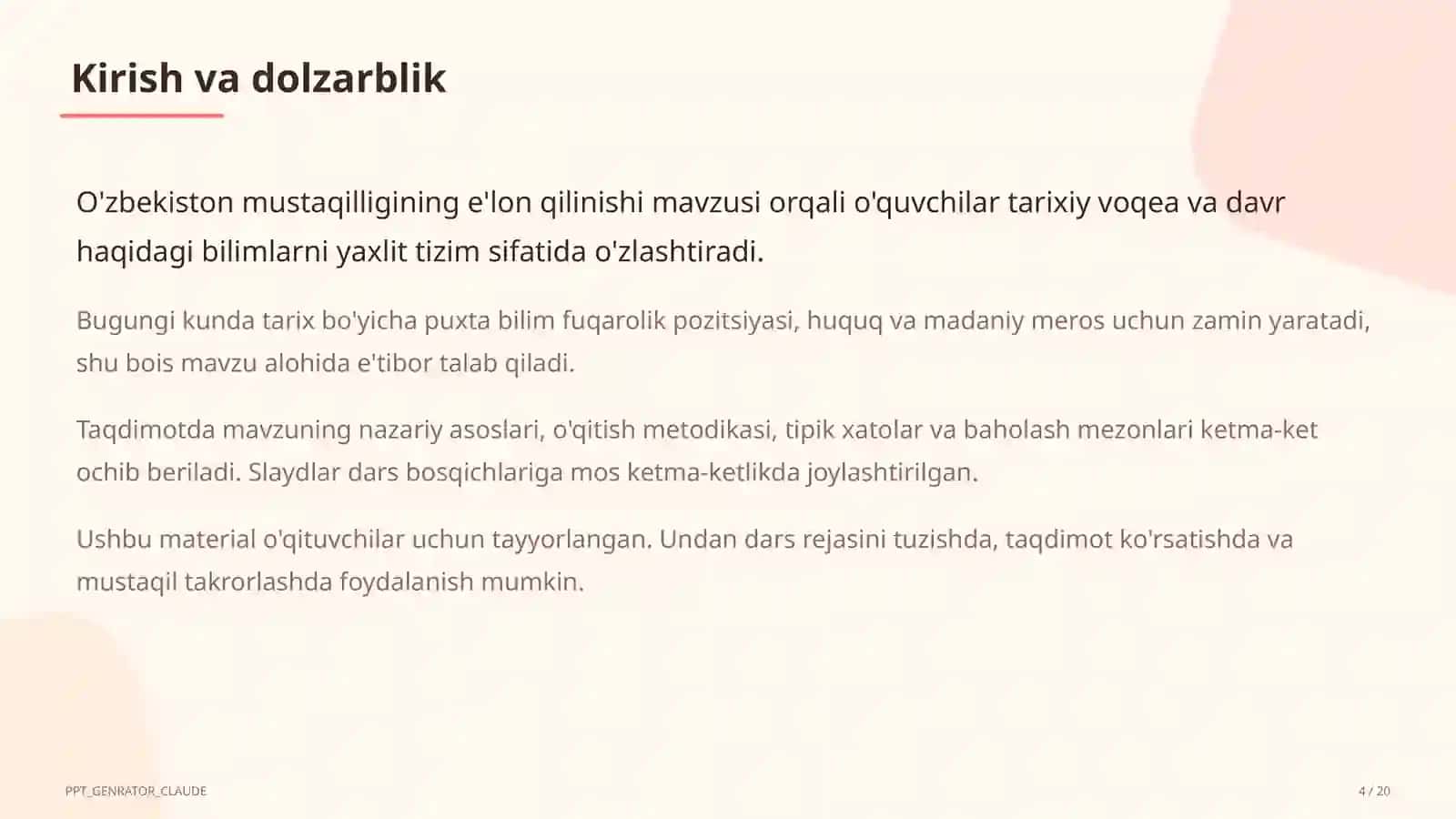 Kirish va dolzarblik

O'zbekiston mustaqilligining e'lon qilinishi mavzusi orqali o'quvchilar tarixiy voqea va davr haqidagi bilimlarni yaxlit tizim sifatida o'zlashtiradi.

Bugungi kunda tarix bo'yicha puxta bilim fuqarolik pozitsiyasi, huquq va madaniy meros uchun zamin yaratadi, shu bois mavzu alohida e'tibor talab qiladi.

Taqdimotda mavzuning nazariy asoslari, o'qitish metodikasi, tipik xatolar va baholash mezonlari ketma-ket ochib beriladi. Slaydlar dars bosqichlariga mos ketma-ketlikda joylashtirilgan.

Ushbu material o'qituvchilar uchun tayyorlangan. Undan dars rejasini tuzishda, taqdimot ko'rsatishda va mustaqil takrorlashda foydalanish mumkin.

PPT_GENRATOR_CLAUDE

4 / 20